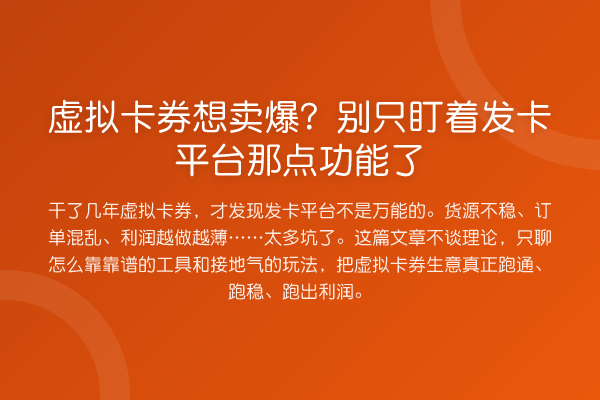 虚拟卡券想卖爆？别只盯着发卡平台那点功能了

干了几年虚拟卡券，才发现发卡平台不是万能的。货源不稳、订单混乱、利润越做越薄……太多坑了。这篇文章不谈理论，只聊怎么靠靠谱的工具和接地气的玩法，把虚拟卡券生意真正跑通、跑稳、跑出利润。